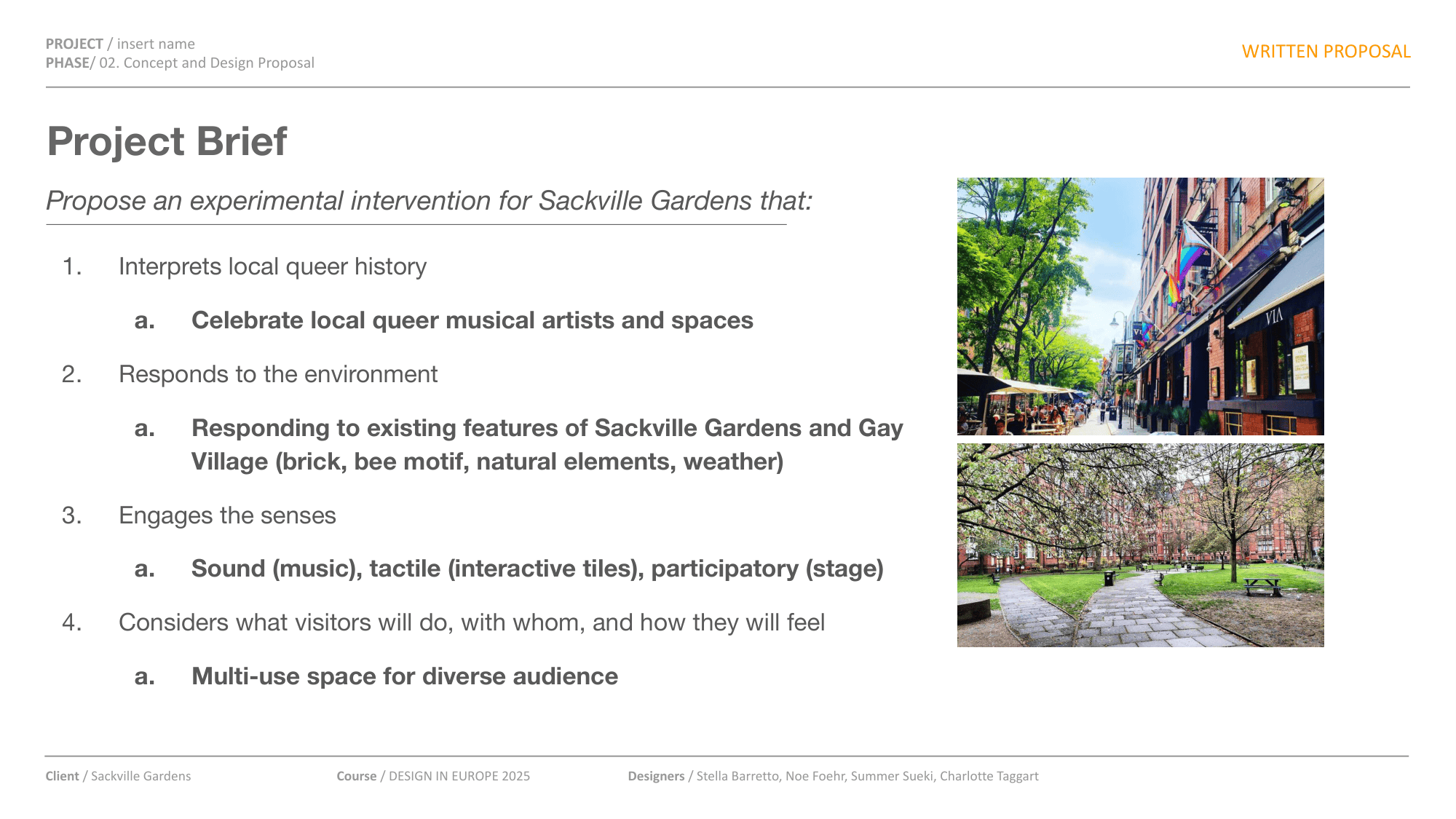 PROJECT / insert name
PHASE/ 02. Concept and Design Proposal

WRITTEN PROPOSAL

Project Brief

Propose an experimental intervention for Sackville Gardens that:

1. Interprets local queer history

a. Celebrate local queer musical artists and spaces

2. Responds to the environment

a. Responding to existing features of Sackville Gardens and Gay Village (brick, bee motif, natural elements, weather)

3. Engages the senses

a. Sound (music), tactile (interactive tiles), participatory (stage)

4. Considers what visitors will do, with whom, and how they will feel

a. Multi-use space for diverse audience

VIA

Client / Sackville Gardens Course / DESIGN IN EUROPE 2025 Designers / Stella Barretto, Noe Foehr, Summer Sueki, Charlotte Taggart